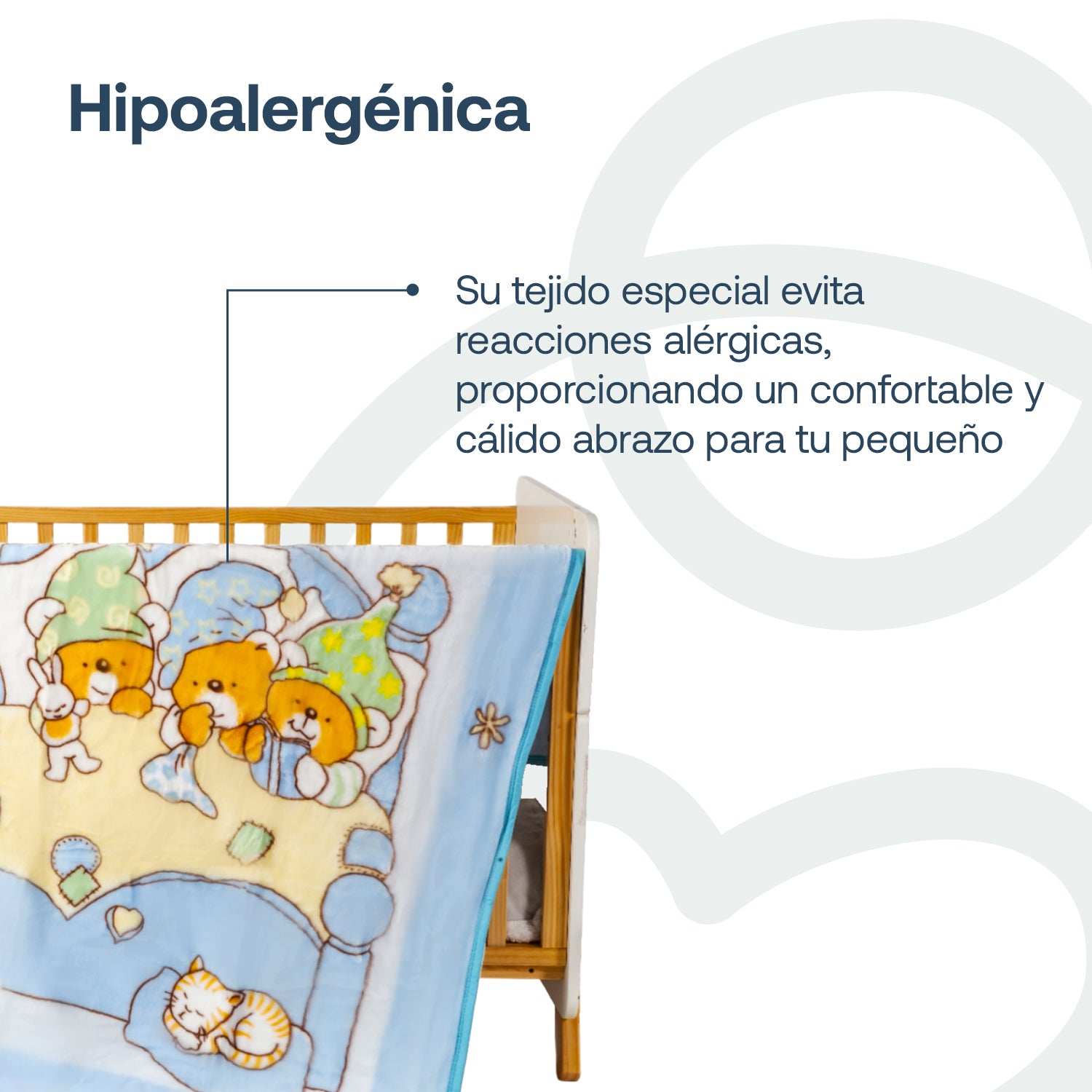 Hipoalergénica

Su tejido especial evita reacciones alérgicas, proporcionando un confortable y cálido abrazo para tu pequeño